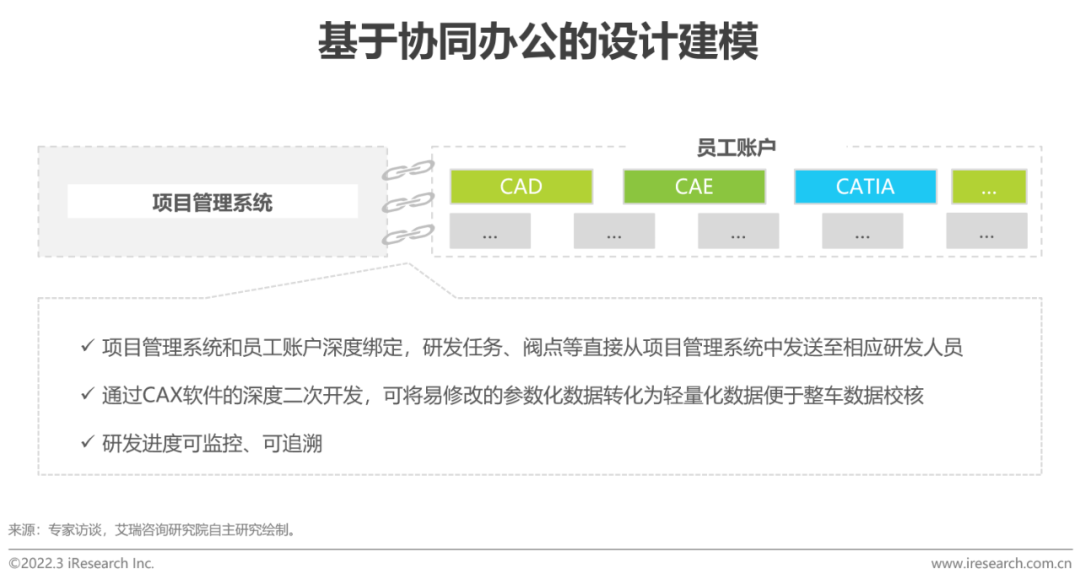 基于协同办公的设计建模

项目管理系统

员工账户

CAD

CAE

CATIA

...

...

...

...

...

...

✓ 项目管理系统和员工账户深度绑定，研发任务、阀点等直接从项目管理系统中发送至相应研发人员

✓ 通过CAX软件的深度二次开发，可将易修改的参数化数据转化为轻量化数据便于整车数据校核

✓ 研发进度可监控、可追溯

来源：专家访谈，艾瑞咨询研究院自主研究绘制。

©2022.3 iResearch Inc.

www.iresearch.com.cn